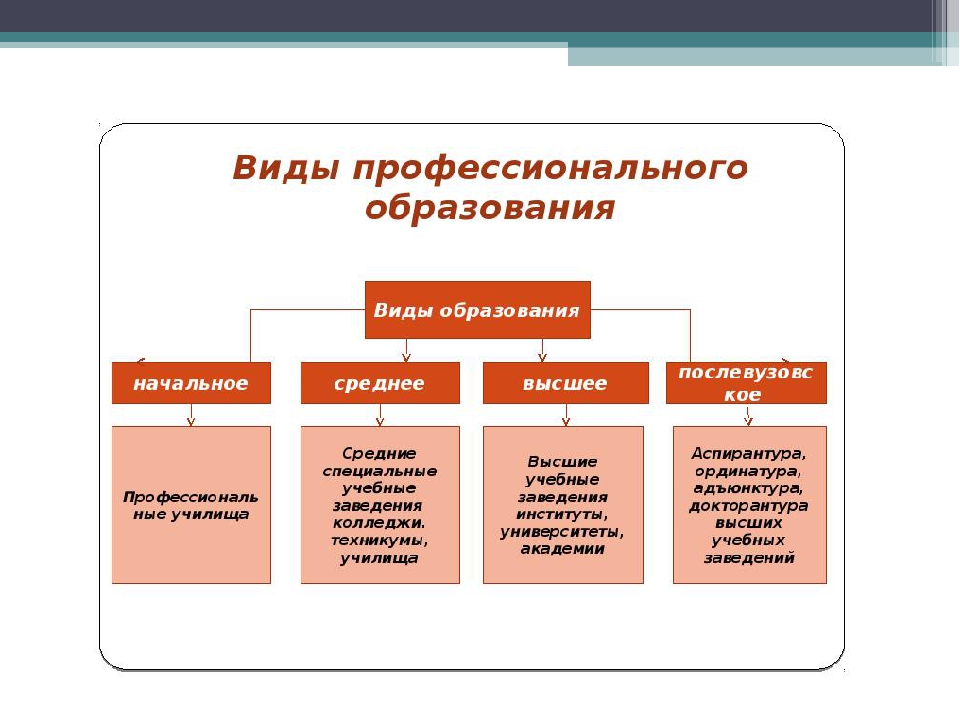 Виды профессионального образования

Виды образования

начальное

среднее

высшее

послевузовское

Профессиональные училища

Средние специальные учебные заведения колледжи. техникумы, училища

Высшие учебные заведения институты, университеты, академии

Аспирантура, ординатура, адъюнктура, докторантура высших учебных заведений